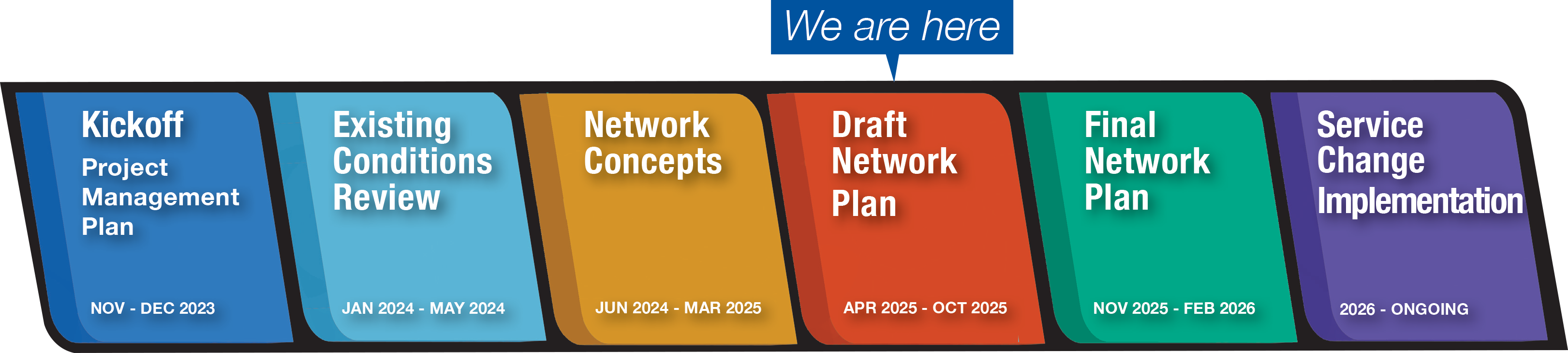 We are here

Kickoff
Project Management Plan
NOV - DEC 2023

Existing Conditions Review
JAN 2024 - MAY 2024

Network Concepts
JUN 2024 - MAR 2025

Draft Network Plan
APR 2025 - OCT 2025

Final Network Plan
NOV 2025 - FEB 2026

Service Change Implementation
2026 - ONGOING